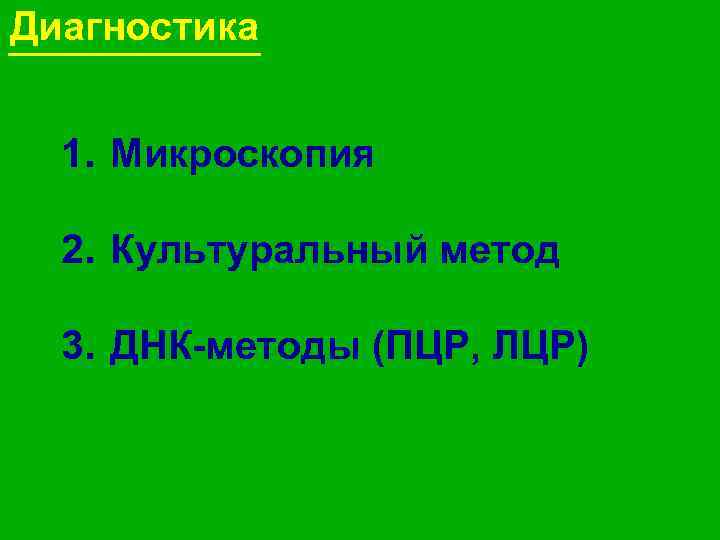 Диагностика

1. Микроскопия

2. Культуральный метод

3. ДНК-методы (ПЦР, ЛЦР)